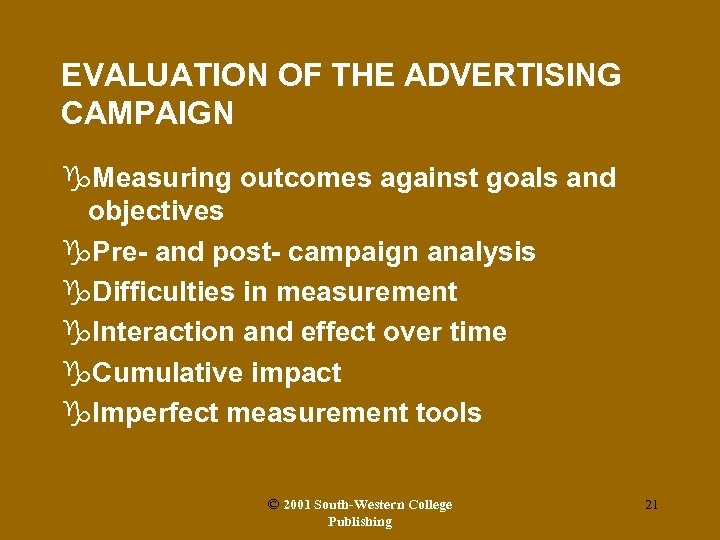 EVALUATION OF THE ADVERTISING CAMPAIGN

Measuring outcomes against goals and objectives

Pre- and post- campaign analysis

Difficulties in measurement

Interaction and effect over time

Cumulative impact

Imperfect measurement tools

© 2001 South-Western College Publishing

21